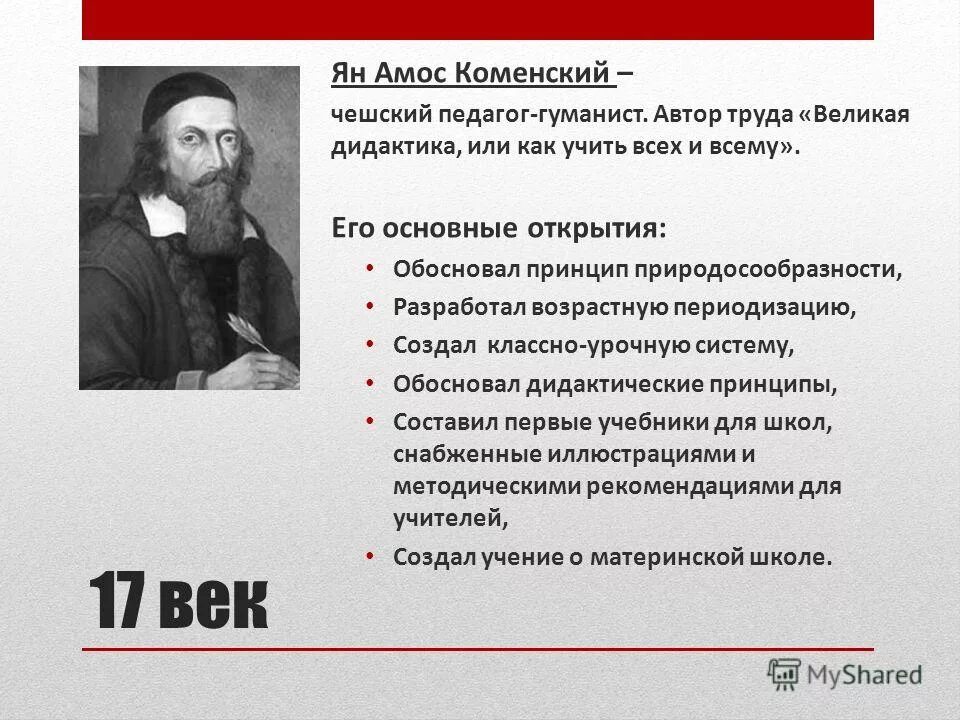 Ян Амос Коменский –
чешский педагог-гуманист. Автор труда «Великая дидактика, или как учить всех и всему».

Его основные открытия:

• Обосновал принцип природосообразности,
• Разработал возрастную периодизацию,
• Создал классно-урочную систему,
• Обосновал дидактические принципы,
• Составил первые учебники для школ, снабженные иллюстрациями и методическими рекомендациями для учителей,
• Создал учение о материнской школе.

17 век

MyShared